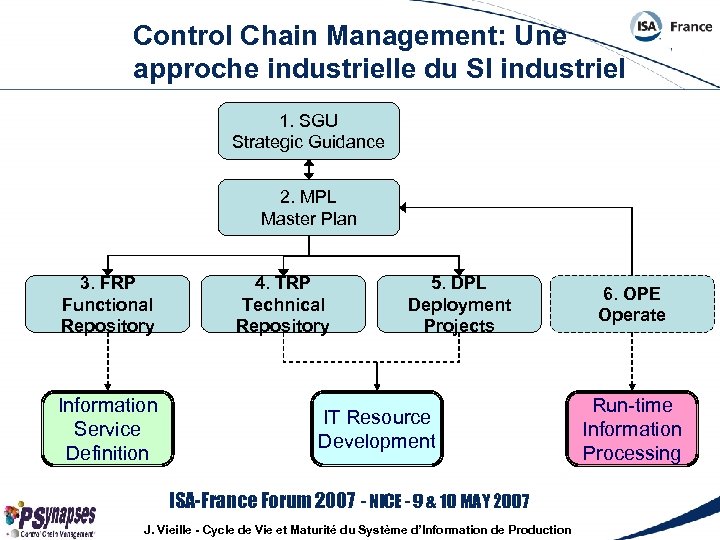 Control Chain Management: Une approche industrielle du SI industriel

ISA France

1. SGU
Strategic Guidance

2. MPL
Master Plan

3. FRP
Functional Repository

4. TRP
Technical Repository

5. DPL
Deployment Projects

6. OPE
Operate

Information Service Definition

IT Resource Development

Run-time Information Processing

ISA-France Forum 2007 - NICE - 9 & 10 MAY 2007

PSynapses
Control Chain Management

J. Vieille - Cycle de Vie et Maturité du Système d'Information de Production